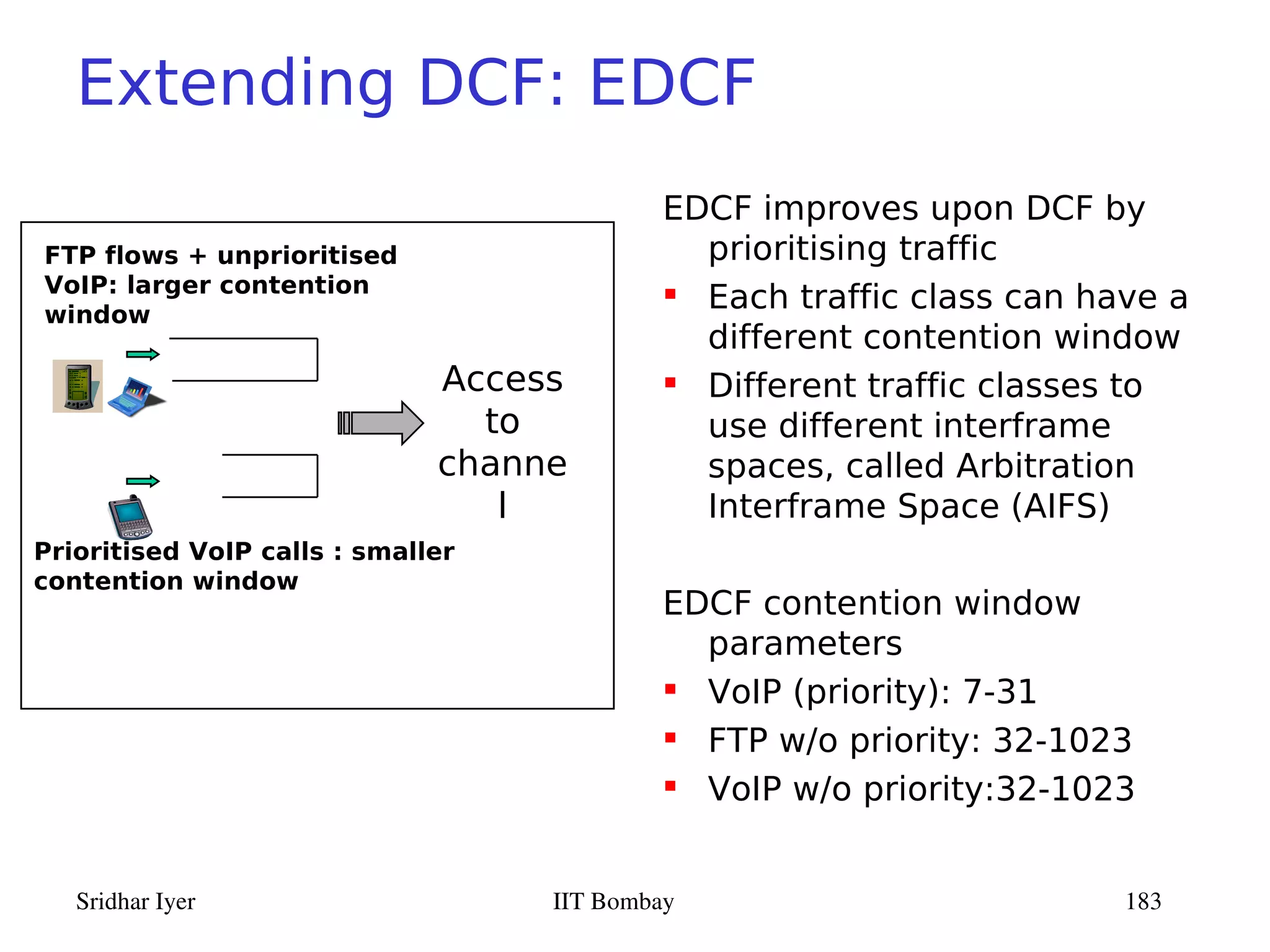 Extending DCF: EDCF

FTP flows + unprioritised VoIP: larger contention window

Access to channe l

Prioritised VoIP calls : smaller contention window

EDCF improves upon DCF by prioritising traffic

- Each traffic class can have a different contention window
- Different traffic classes to use different interframe spaces, called Arbitration Interframe Space (AIFS)

EDCF contention window parameters

- VoIP (priority): 7-31
- FTP w/o priority: 32-1023
- VoIP w/o priority:32-1023

Sridhar Iyer IIT Bombay 183